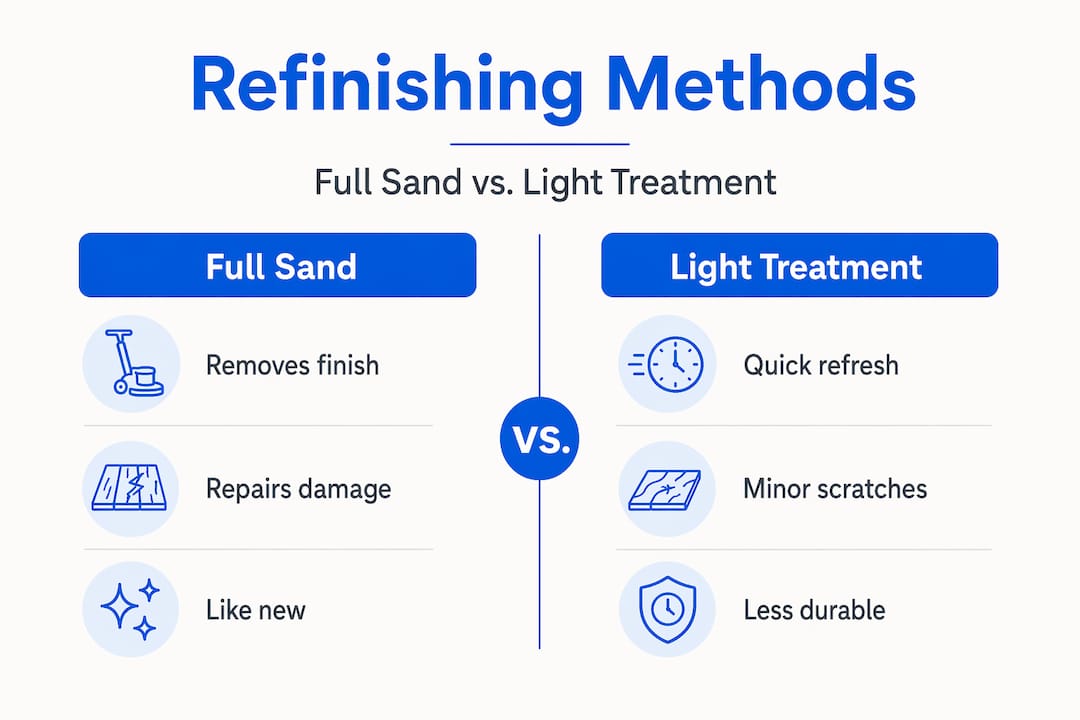 Refinishing Methods

Full Sand vs. Light Treatment

Full Sand

Removes finish

Repairs damage

Like new

VS.

Light Treatment

Quick refresh

Minor scratches

Less durable